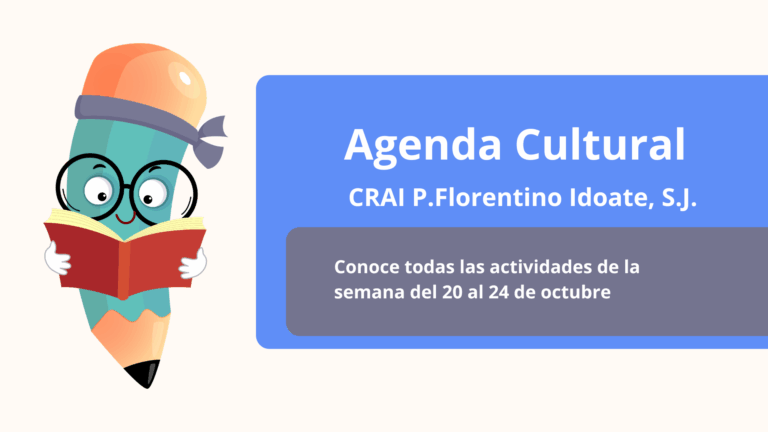 Agenda Cultural

CRAI P.Florentino Idoate, S.J.

Conoce todas las actividades de la semana del 20 al 24 de octubre